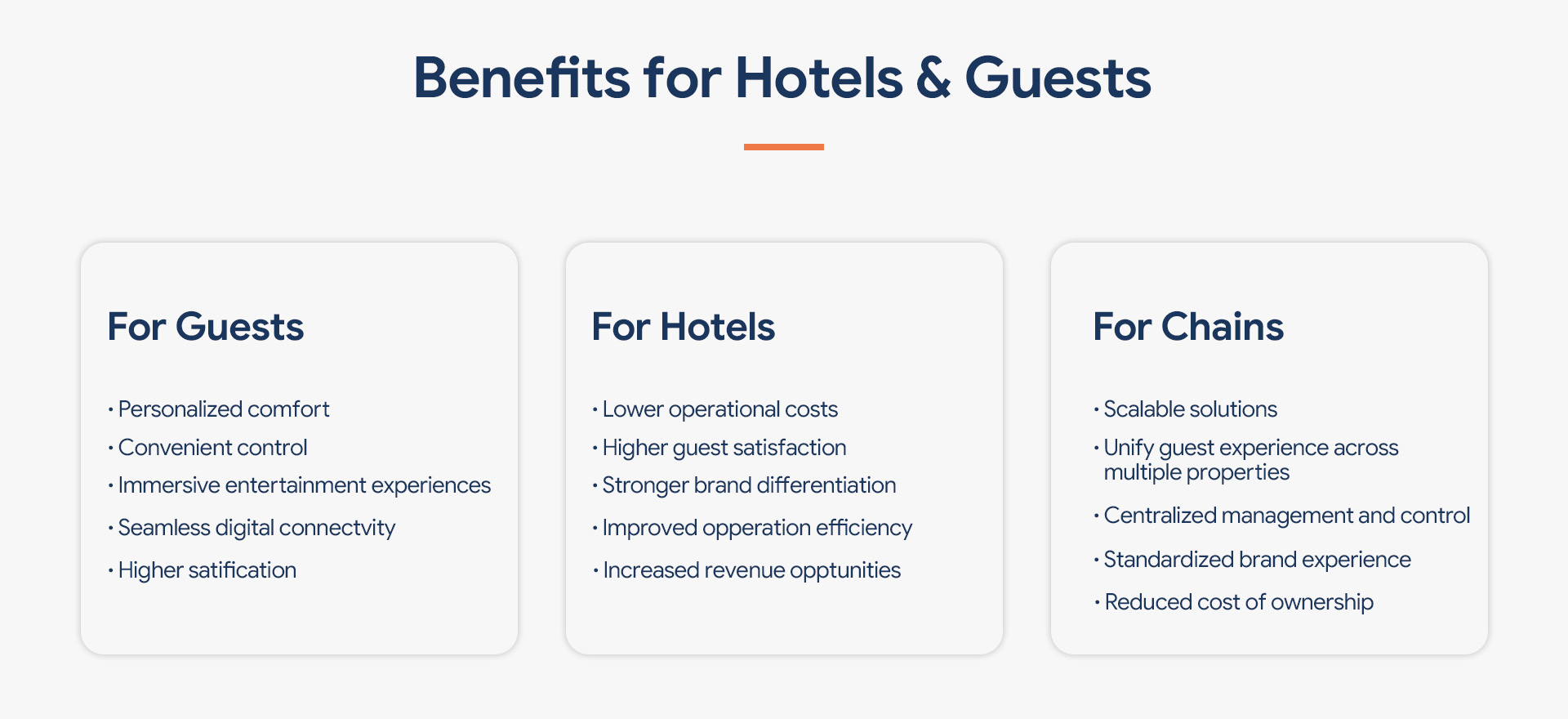 Benefits for Hotels & Guests

For Guests

• Personalized comfort
• Convenient control
• Immersive entertainment experiences
• Seamless digital connectvity
• Higher satification

For Hotels

• Lower operational costs
• Higher guest satisfaction
• Stronger brand differentiation
• Improved opperation efficiency
• Increased revenue opptunities

For Chains

• Scalable solutions
• Unify guest experience across multiple properties
• Centralized management and control
• Standardized brand experience
• Reduced cost of ownership